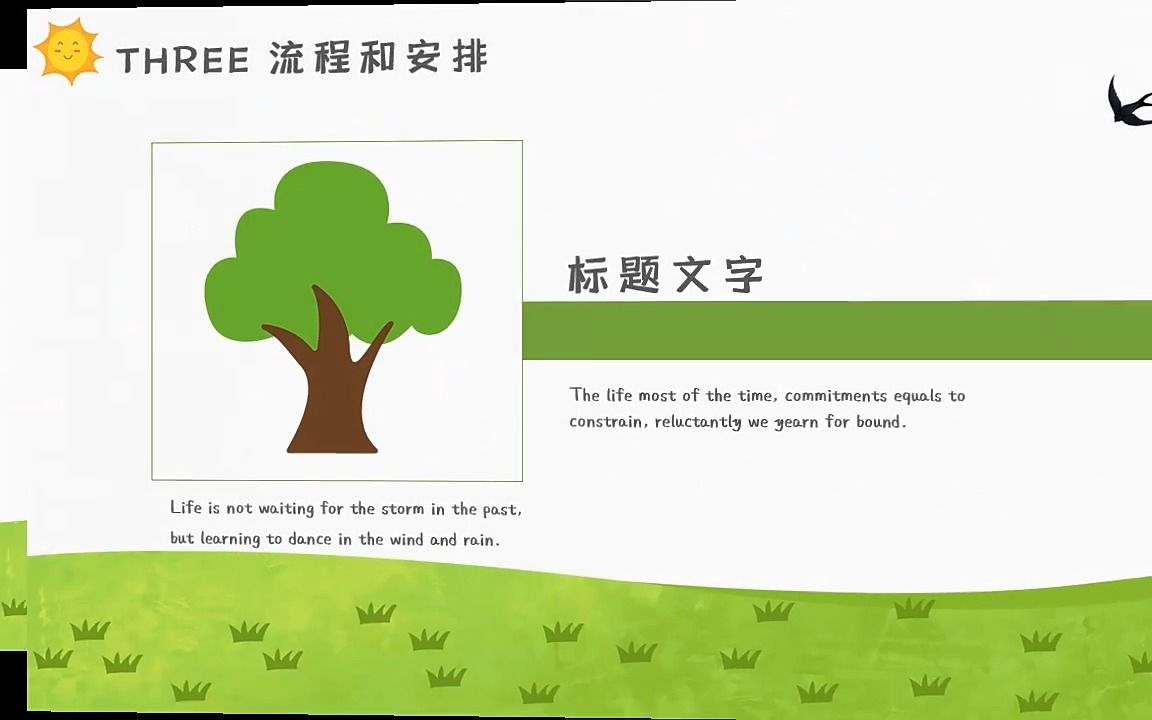 THREE 流程和安排

标题文字

The life most of the time, commitments equals to constrain, reluctantly we yearn for bound.

Life is not waiting for the storm in the past, but learning to dance in the wind and rain.